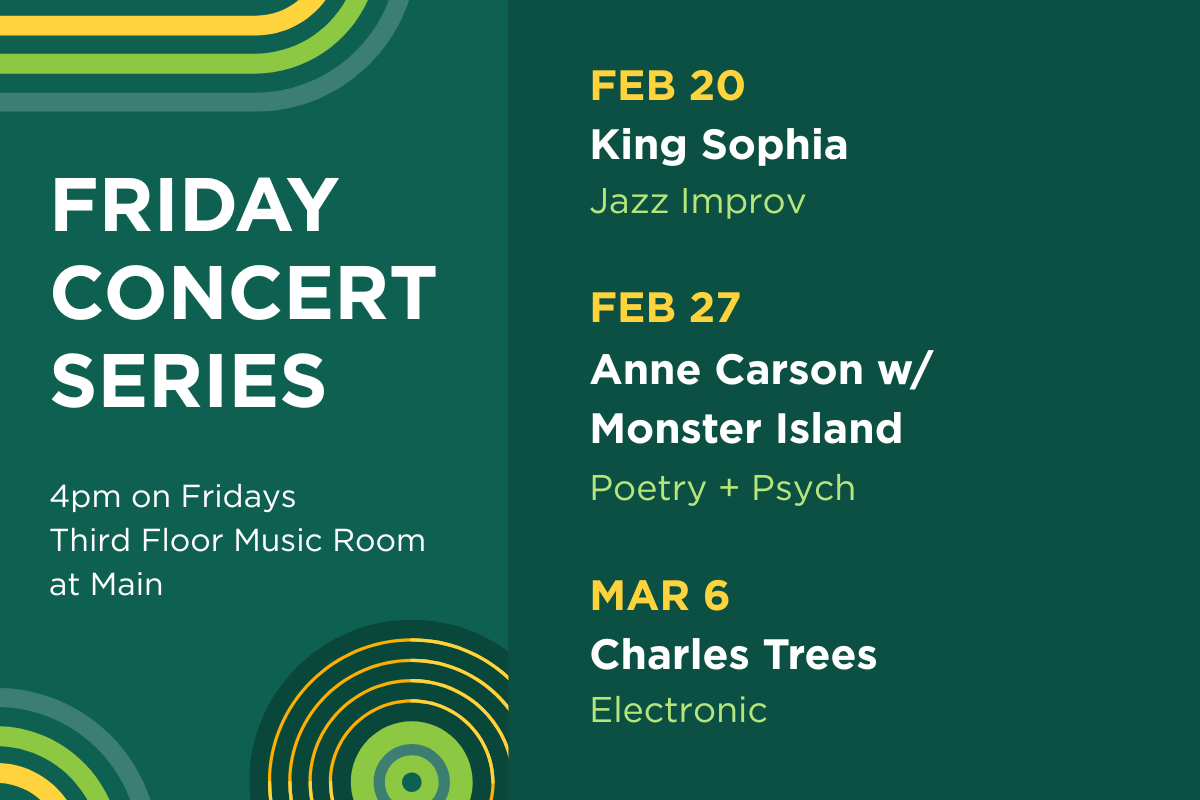 FRIDAY CONCERT SERIES

4pm on Fridays
Third Floor Music Room at Main

FEB 20
King Sophia
Jazz Improv

FEB 27
Anne Carson w/ Monster Island
Poetry + Psych

MAR 6
Charles Trees
Electronic